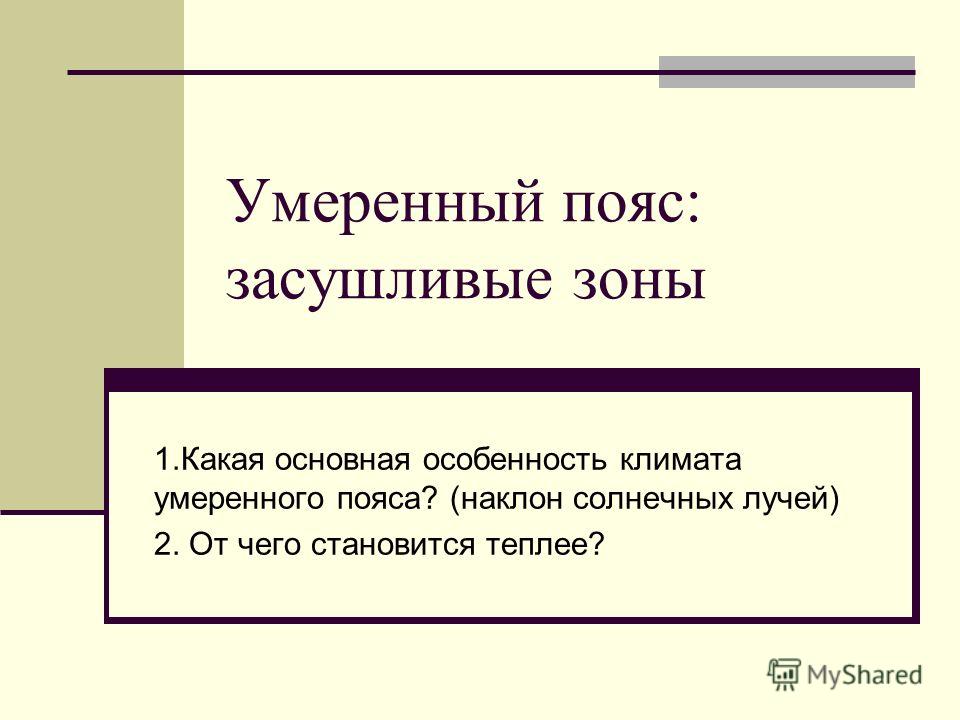 Умеренный пояс: засушливые зоны

1.Какая основная особенность климата умеренного пояса? (наклон солнечных лучей)

2. От чего становится теплее?

MyShared